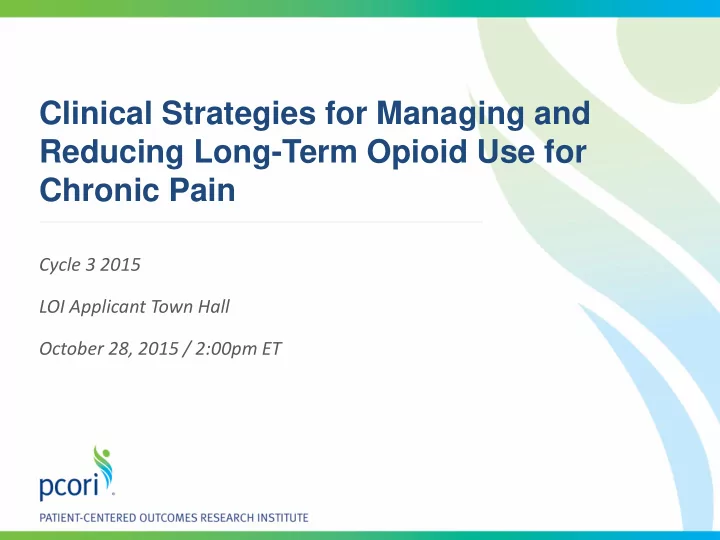 Clinical Strategies for Managing and Reducing Long-Term Opioid Use for Chronic Pain

Cycle 3 2015

LOI Applicant Town Hall

October 28, 2015 / 2:00pm ET

pcori

PATIENT-CENTERED OUTCOMES RESEARCH INSTITUTE